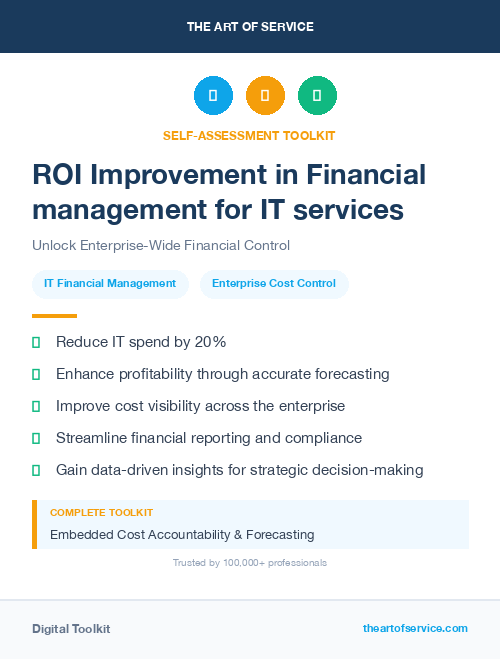 THE ART OF SERVICE

SELF-ASSESSMENT TOOLKIT

ROI Improvement in Financial management for IT services

Unlock Enterprise-Wide Financial Control

IT Financial Management

Enterprise Cost Control

Reduce IT spend by 20%

Enhance profitability through accurate forecasting

Improve cost visibility across the enterprise

Streamline financial reporting and compliance

Gain data-driven insights for strategic decision-making

COMPLETE TOOLKIT

Embedded Cost Accountability & Forecasting

Trusted by 100,000+ professionals

Digital Toolkit

theartofservice.com